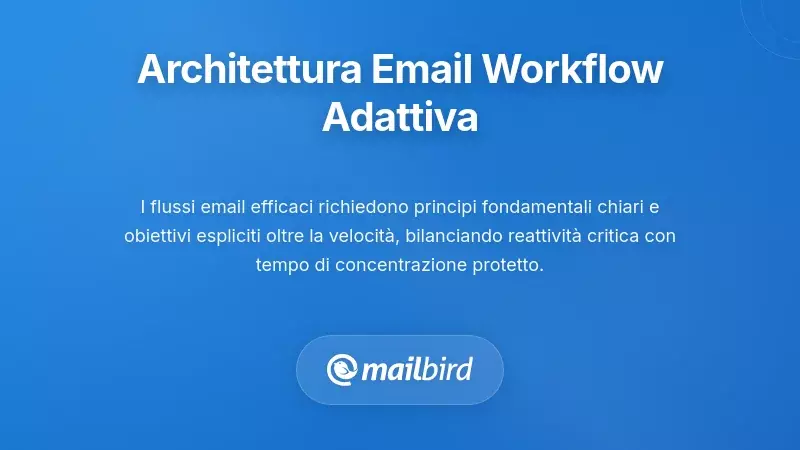 Architettura Email Workflow Adattiva

I flussi email efficaci richiedono principi fondamentali chiari e obiettivi espliciti oltre la velocità, bilanciando reattività critica con tempo di concentrazione protetto.

mailbird